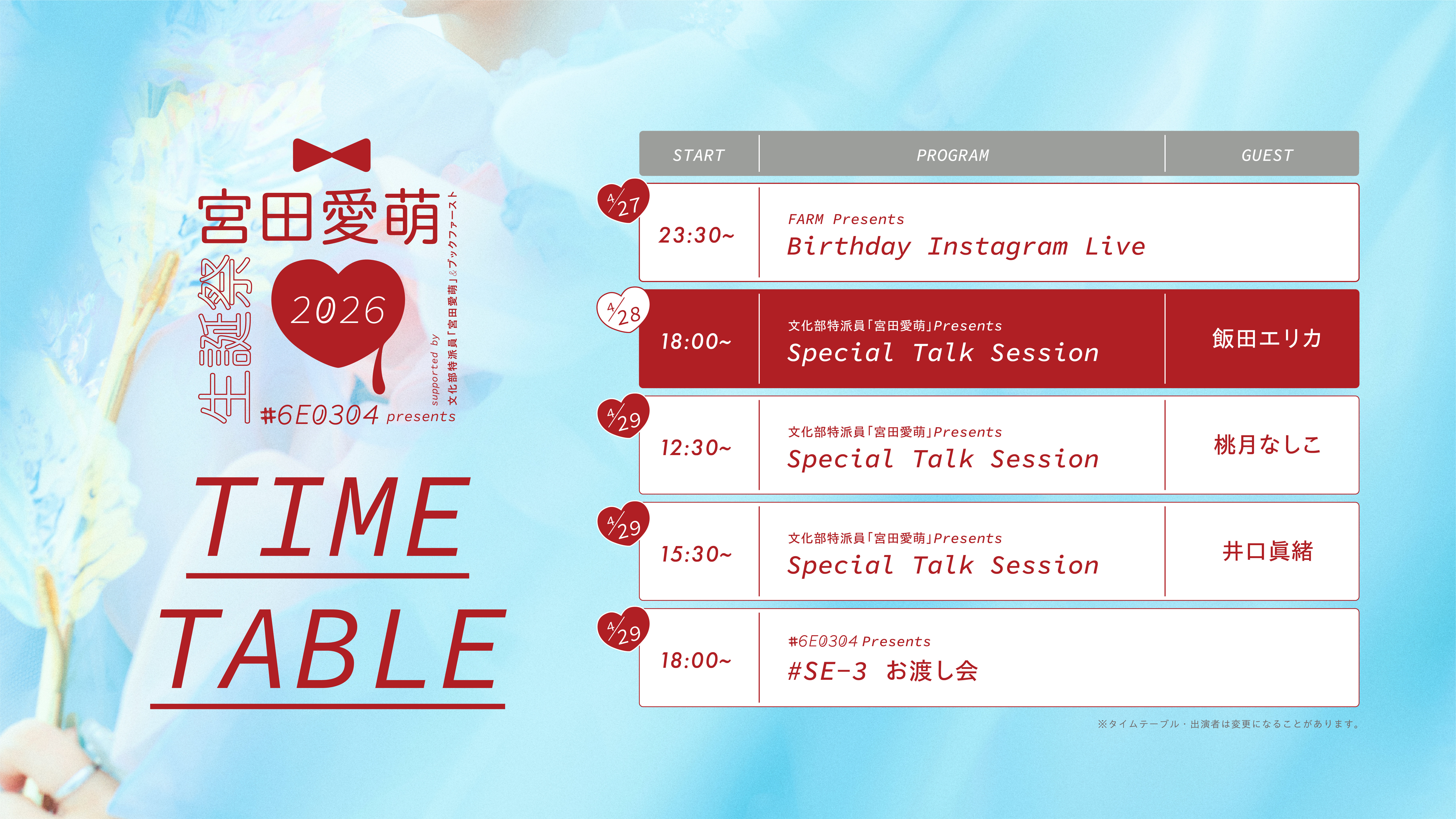 宮田愛萌
生誕祭
2026
#6E0304 presents
supported by 文化部特派員「宮田愛萌」&ブックファースト

TIME TABLE

| | START | PROGRAM | GUEST |
|---|---|---|---|
| 4/27 | 23:30~ | FARM Presents Birthday Instagram Live | |
| 4/28 | 18:00~ | 文化部特派員「宮田愛萌」Presents Special Talk Session | 飯田エリカ |
| 4/29 | 12:30~ | 文化部特派員「宮田愛萌」Presents Special Talk Session | 桃月なしこ |
| 4/29 | 15:30~ | 文化部特派員「宮田愛萌」Presents Special Talk Session | 井口眞緒 |
| 4/29 | 18:00~ | #6E0304 Presents #SE-3 お渡し会 | |

※タイムテーブル・出演者は変更になることがあります。